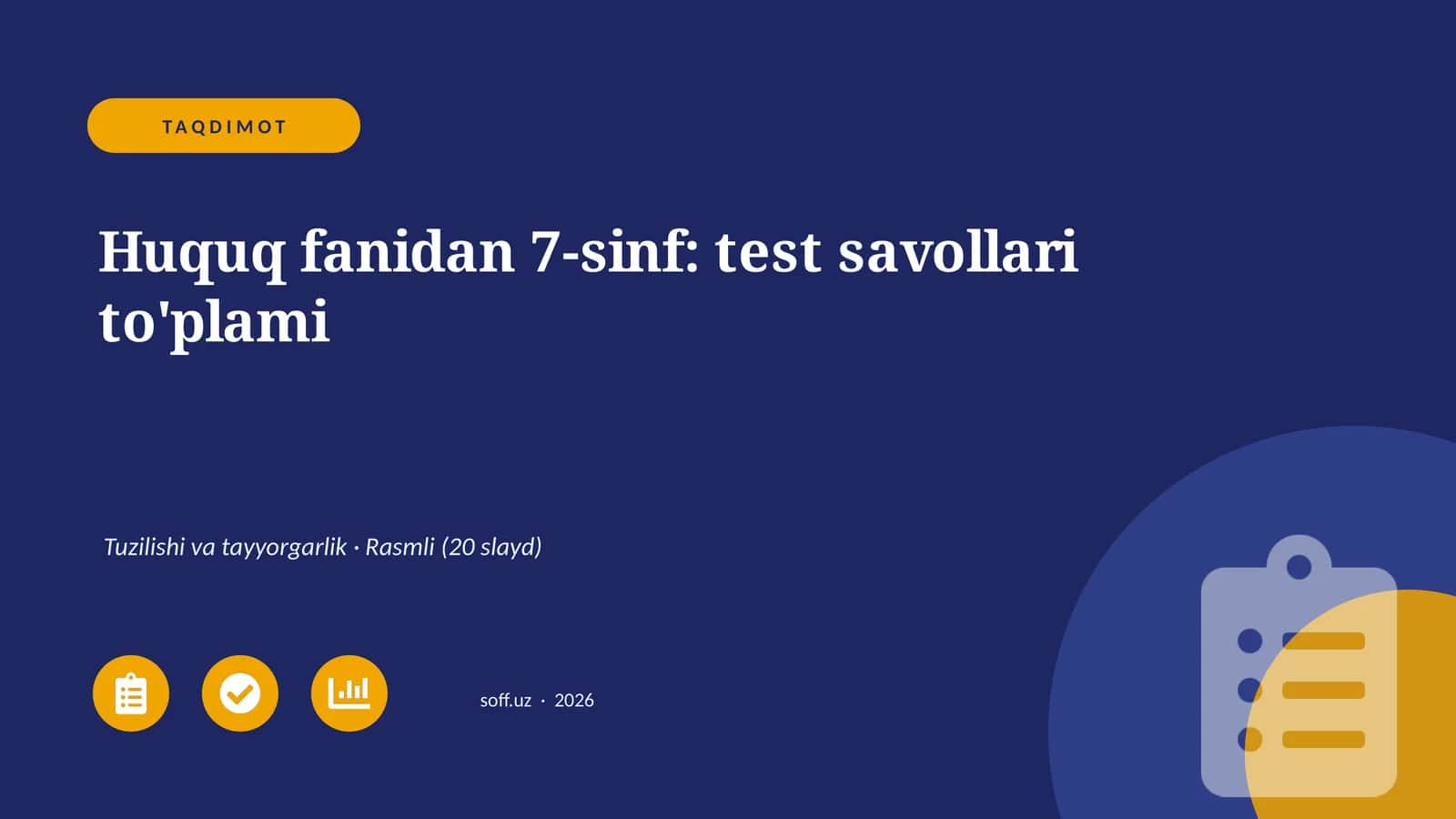 TAQDIMOT

Huquq fanidan 7-sinf: test savollari to'plami

Tuzilishi va tayyorgarlik · Rasmli (20 slayd)

soff.uz · 2026